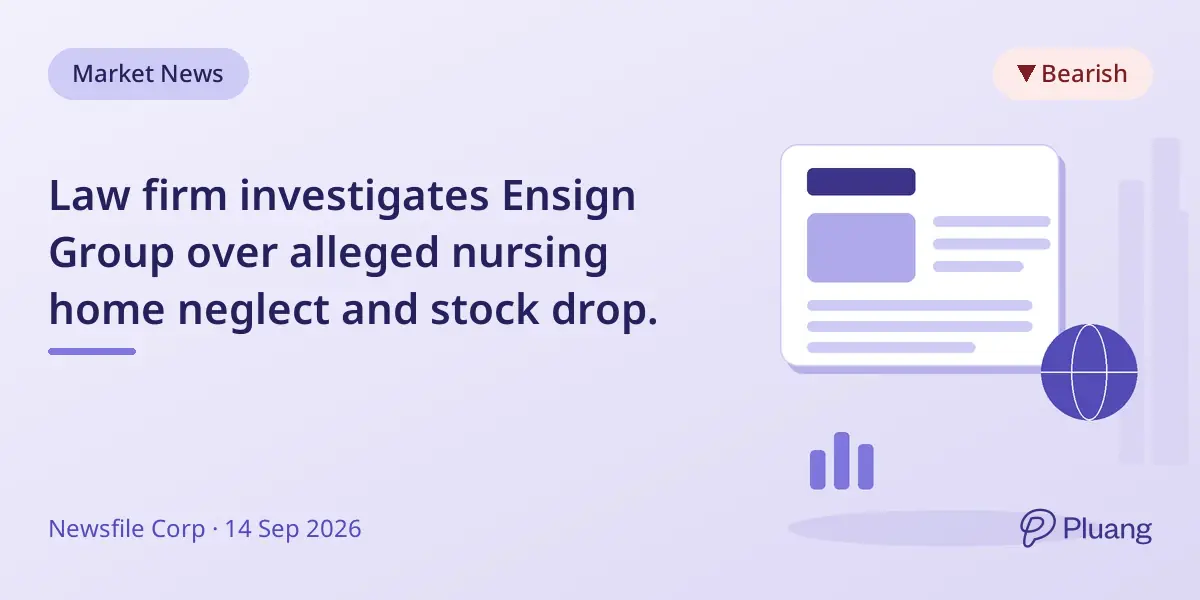 Market News

▼ Bearish

Law firm investigates Ensign Group over alleged nursing home neglect and stock drop.

Newsfile Corp · 14 Sep 2026

Pluang